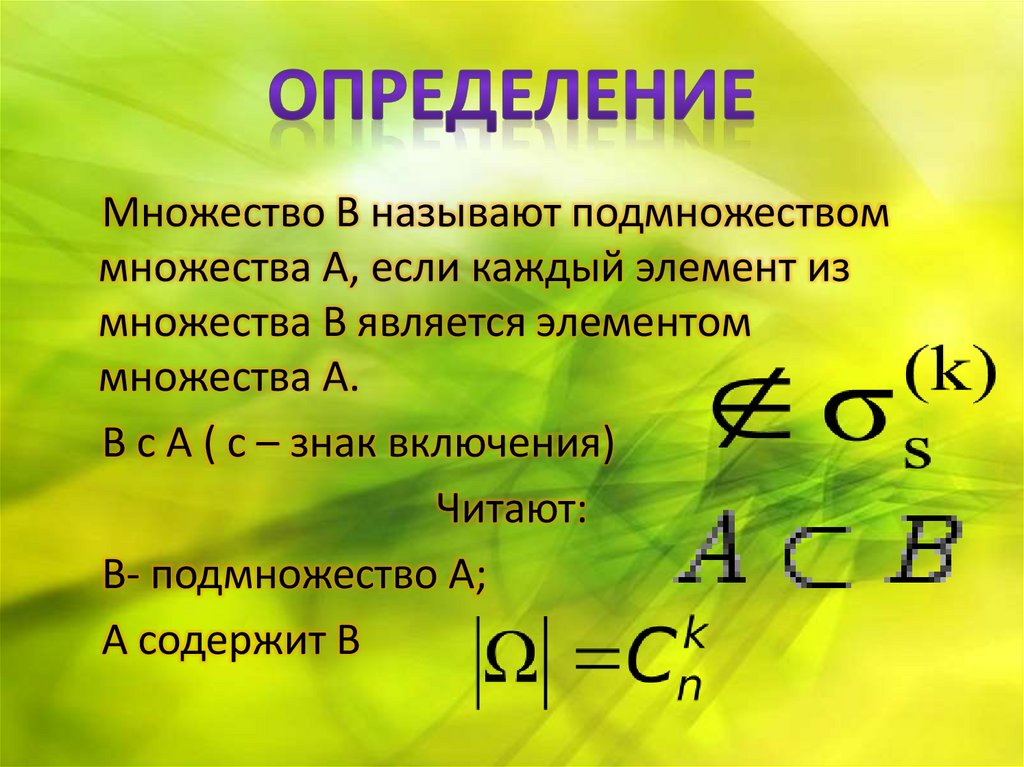 ОПРЕДЕЛЕНИЕ

Множество В называют подмножеством множества А, если каждый элемент из множества В является элементом множества А.

$\notin \sigma_s^{(k)}$

В с А ( с – знак включения)

Читают:

$A \subset B$

В- подмножество А;

А содержит В

$|\Omega| = C_n^k$